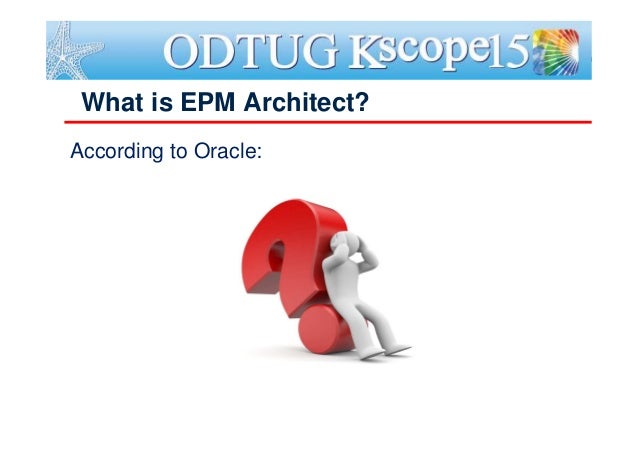 ODTUG Kscope15

What is EPM Architect?

According to Oracle: